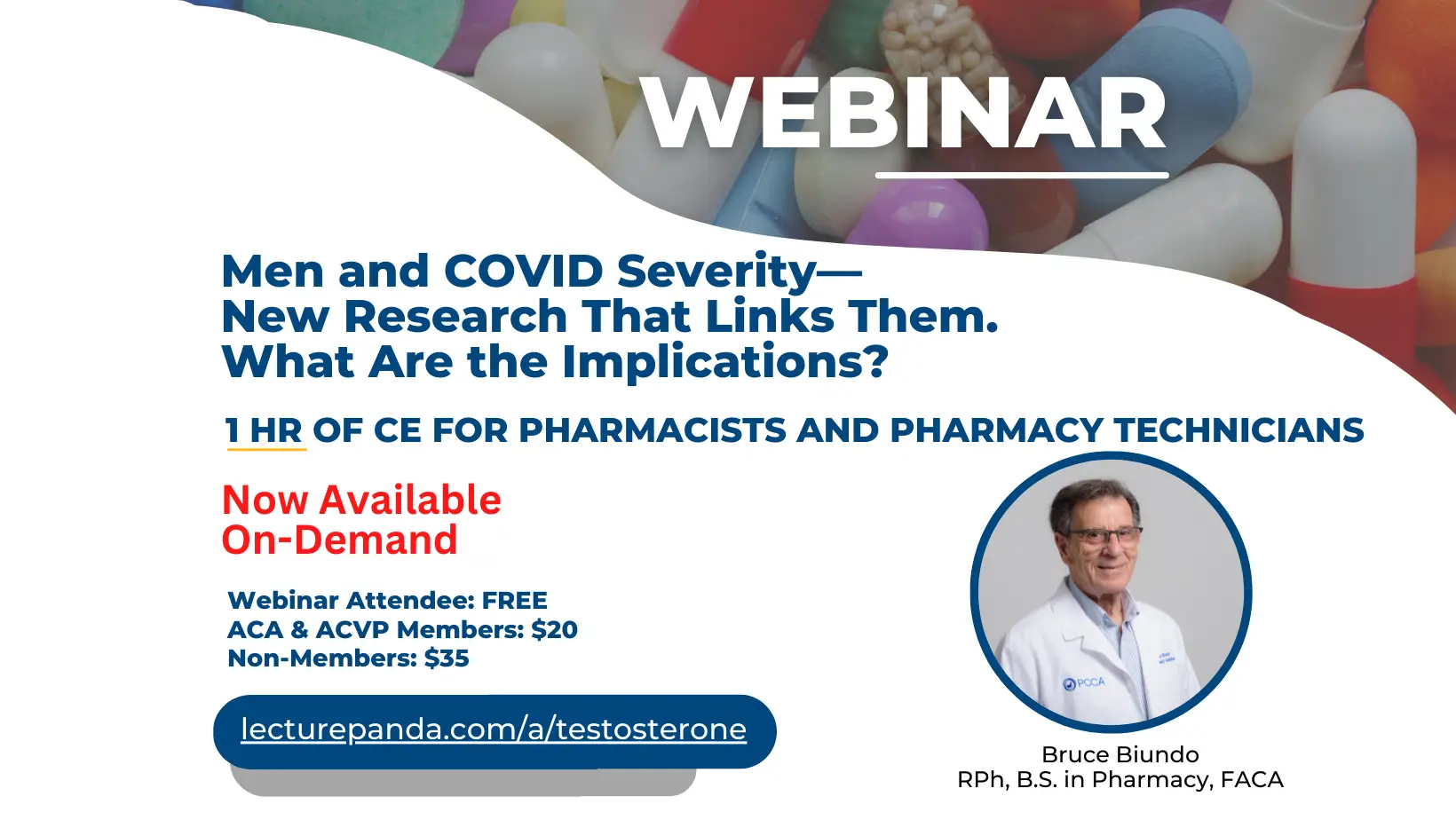 WEBINAR

Men and COVID Severity—
New Research That Links Them.
What Are the Implications?

1 HR OF CE FOR PHARMACISTS AND PHARMACY TECHNICIANS

Now Available
On-Demand

Webinar Attendee: FREE
ACA & ACVP Members: $20
Non-Members: $35

lecturepanda.com/a/testosterone

PCCA

Bruce Biundo
RPh, B.S. in Pharmacy, FACA